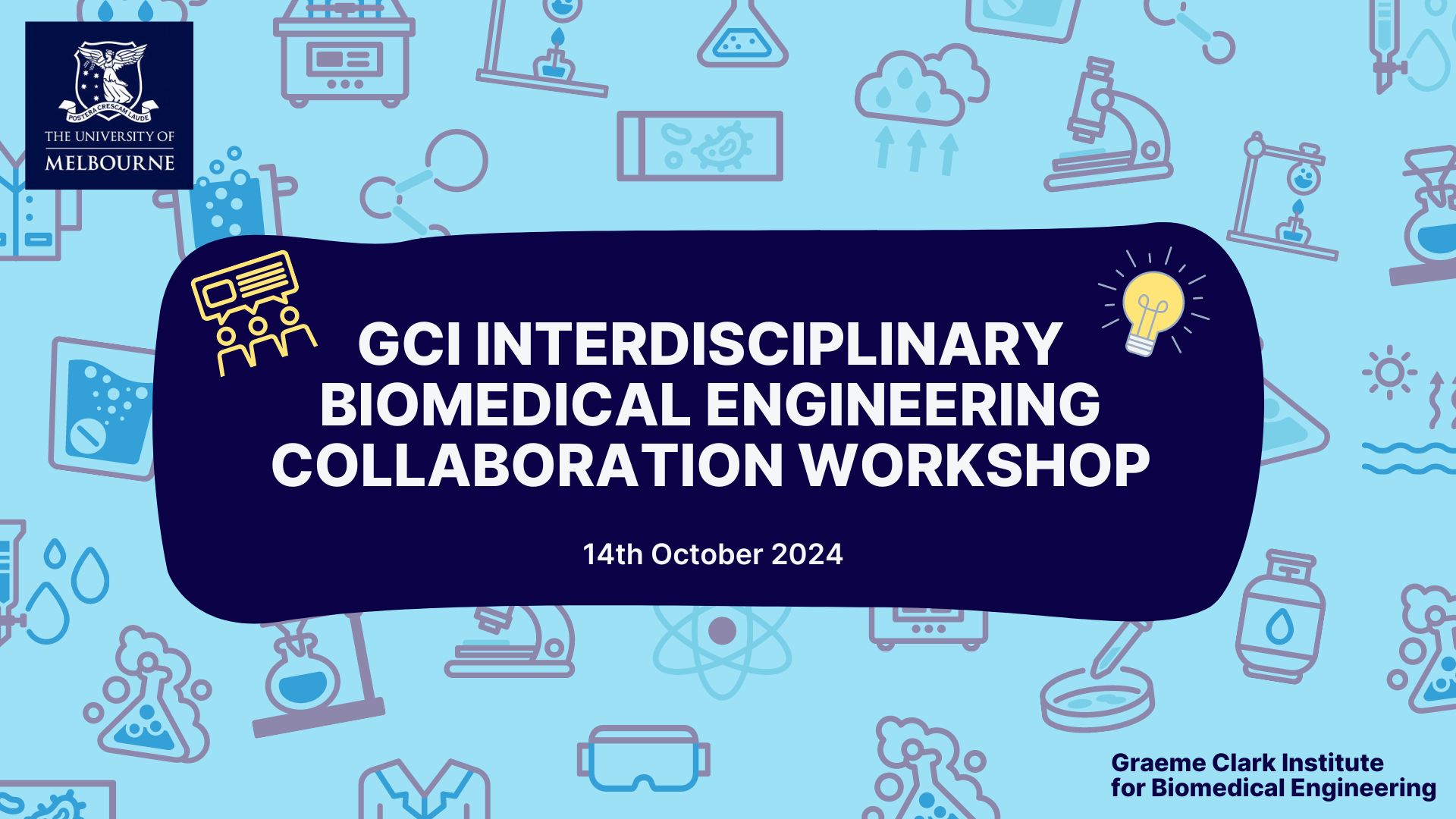 POSTERA CRESCAM LAUDE
THE UNIVERSITY OF
MELBOURNE

GCI INTERDISCIPLINARY BIOMEDICAL ENGINEERING COLLABORATION WORKSHOP

14th October 2024

Graeme Clark Institute for Biomedical Engineering